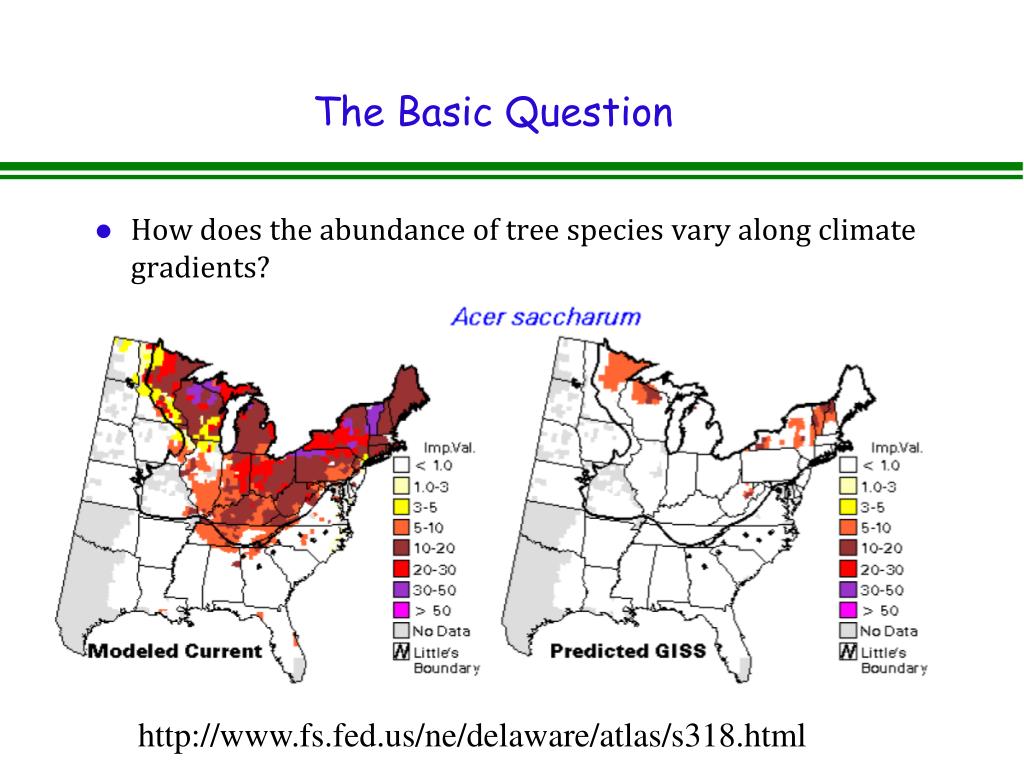 The Basic Question

How does the abundance of tree species vary along climate gradients?

Acer saccharum

Imp.Val.
< 1.0
1.0-3
3-5
5-10
10-20
20-30
30-50
> 50
No Data
Little's Boundary

Modeled Current

Imp.Val.
< 1.0
1.0-3
3-5
5-10
10-20
20-30
30-50
> 50
No Data
Little's Boundary

Predicted GISS

http://www.fs.fed.us/ne/delaware/atlas/s318.html